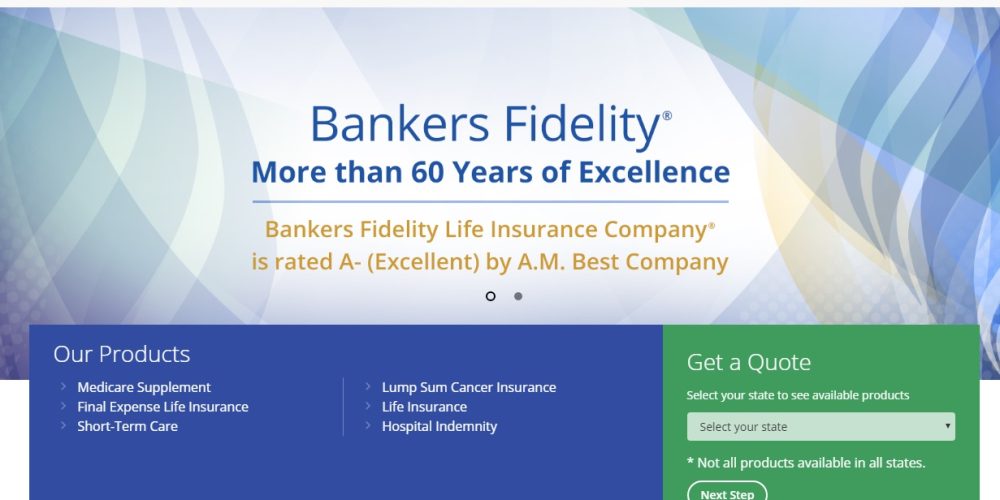 Bankers Fidelity®
More than 60 Years of Excellence

Bankers Fidelity Life Insurance Company®
is rated A- (Excellent) by A.M. Best Company

Our Products

Medicare Supplement
Final Expense Life Insurance
Short-Term Care

Lump Sum Cancer Insurance
Life Insurance
Hospital Indemnity

Get a Quote

Select your state to see available products

Select your state

* Not all products available in all states.

Next Step